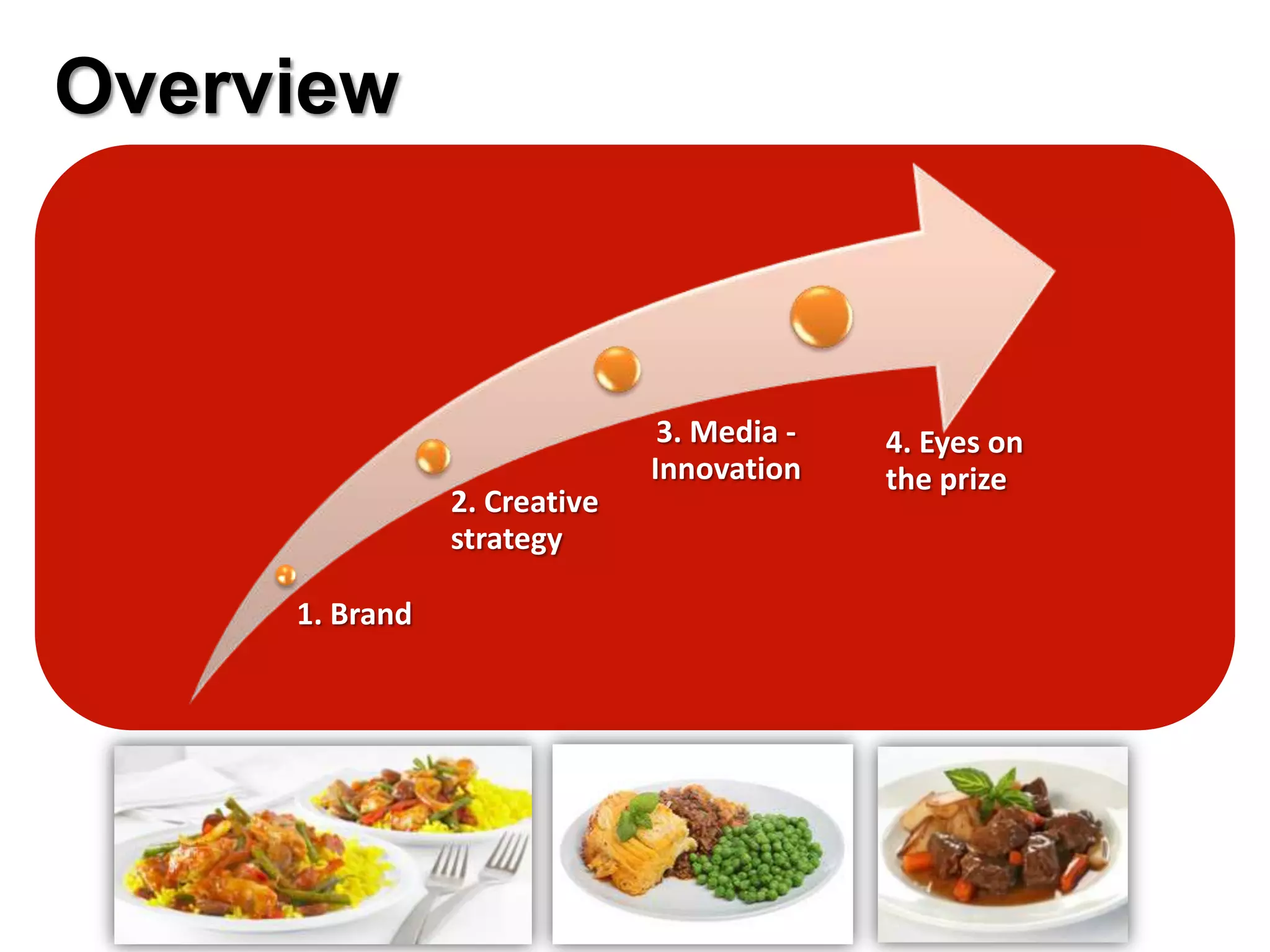 Overview

1. Brand

2. Creative strategy

3. Media - Innovation

4. Eyes on the prize